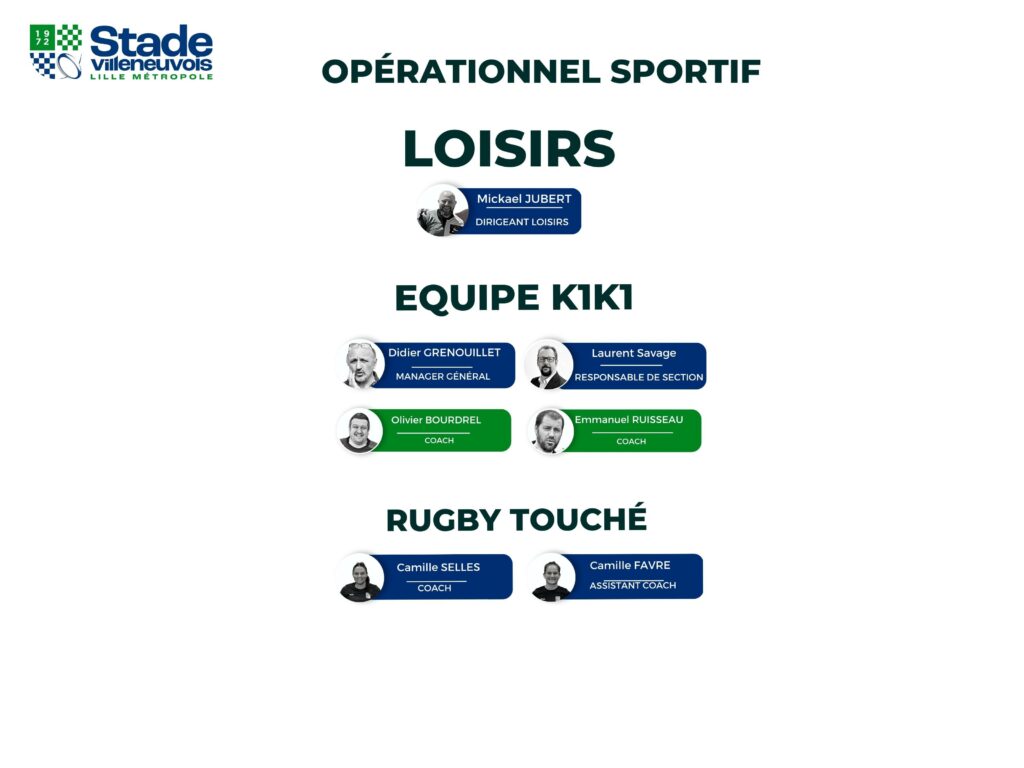 19
72
Stade villeneuvois
LILLE MÉTROPOLE

OPÉRATIONNEL SPORTIF

LOISIRS

Mickael JUBERT
DIRIGEANT LOISIRS

EQUIPE K1K1

Didier GRENOUILLET
MANAGER GÉNÉRAL

Laurent Savage
RESPONSABLE DE SECTION

Olivier BOURDREL
COACH

Emmanuel RUISSEAU
COACH

RUGBY TOUCHÉ

Camille SELLES
COACH

Camille FAVRE
ASSISTANT COACH